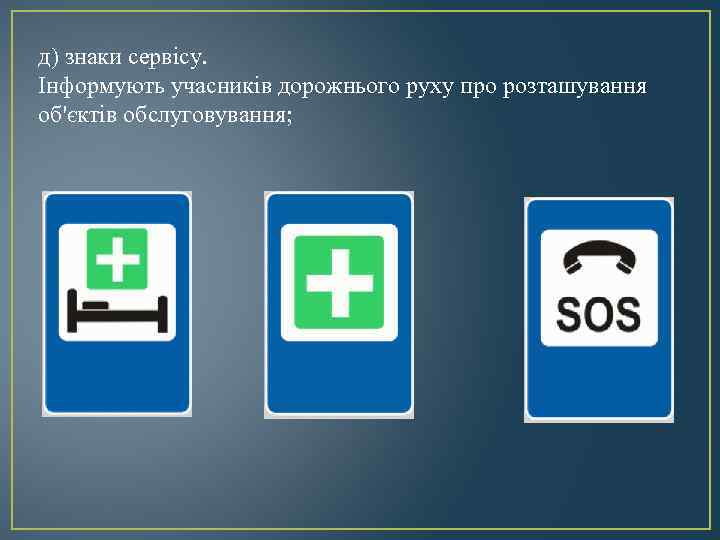 д) знаки сервісу.
Інформують учасників дорожнього руху про розташування об'єктів обслуговування;

SOS